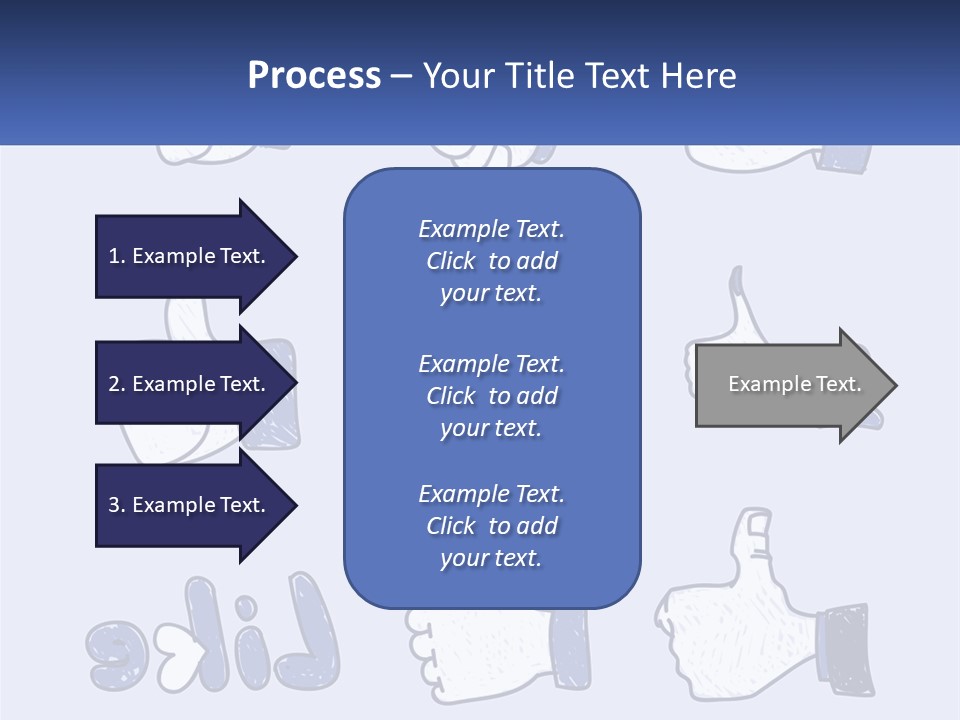 Process – Your Title Text Here

1. Example Text.

2. Example Text.

3. Example Text.

Example Text. Click to add your text.

Example Text. Click to add your text.

Example Text. Click to add your text.

Example Text.

Like